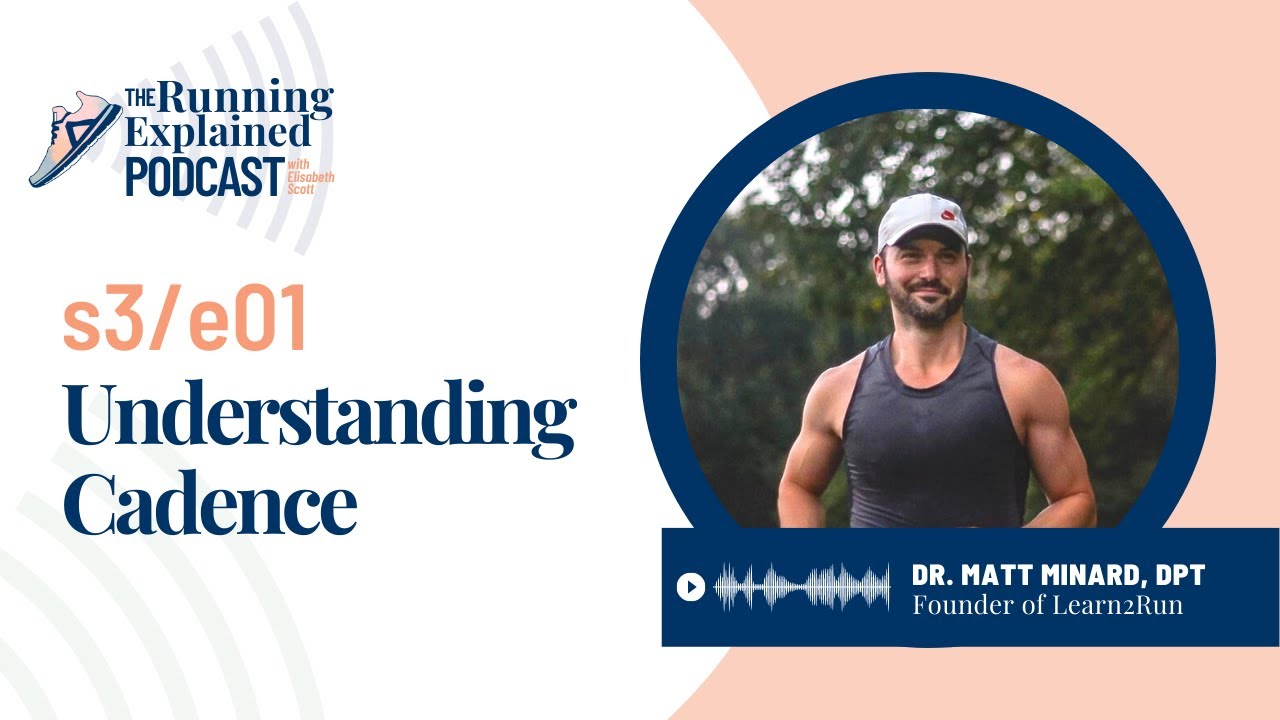 THE Running Explained PODCAST with Elisabeth Scott

s3/e01
Understanding Cadence

DR. MATT MINARD, DPT
Founder of Learn2Run